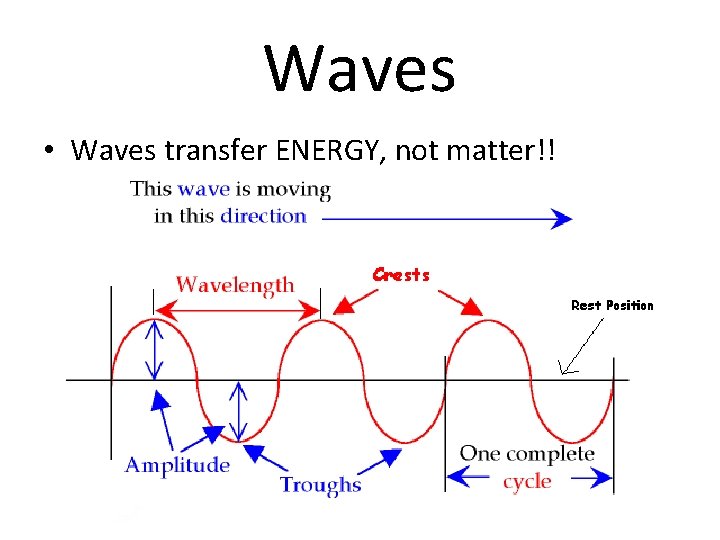 Waves

• Waves transfer ENERGY, not matter!!

This wave is moving in this direction

Wavelength

Crests

Rest Position

Amplitude

Troughs

One complete cycle